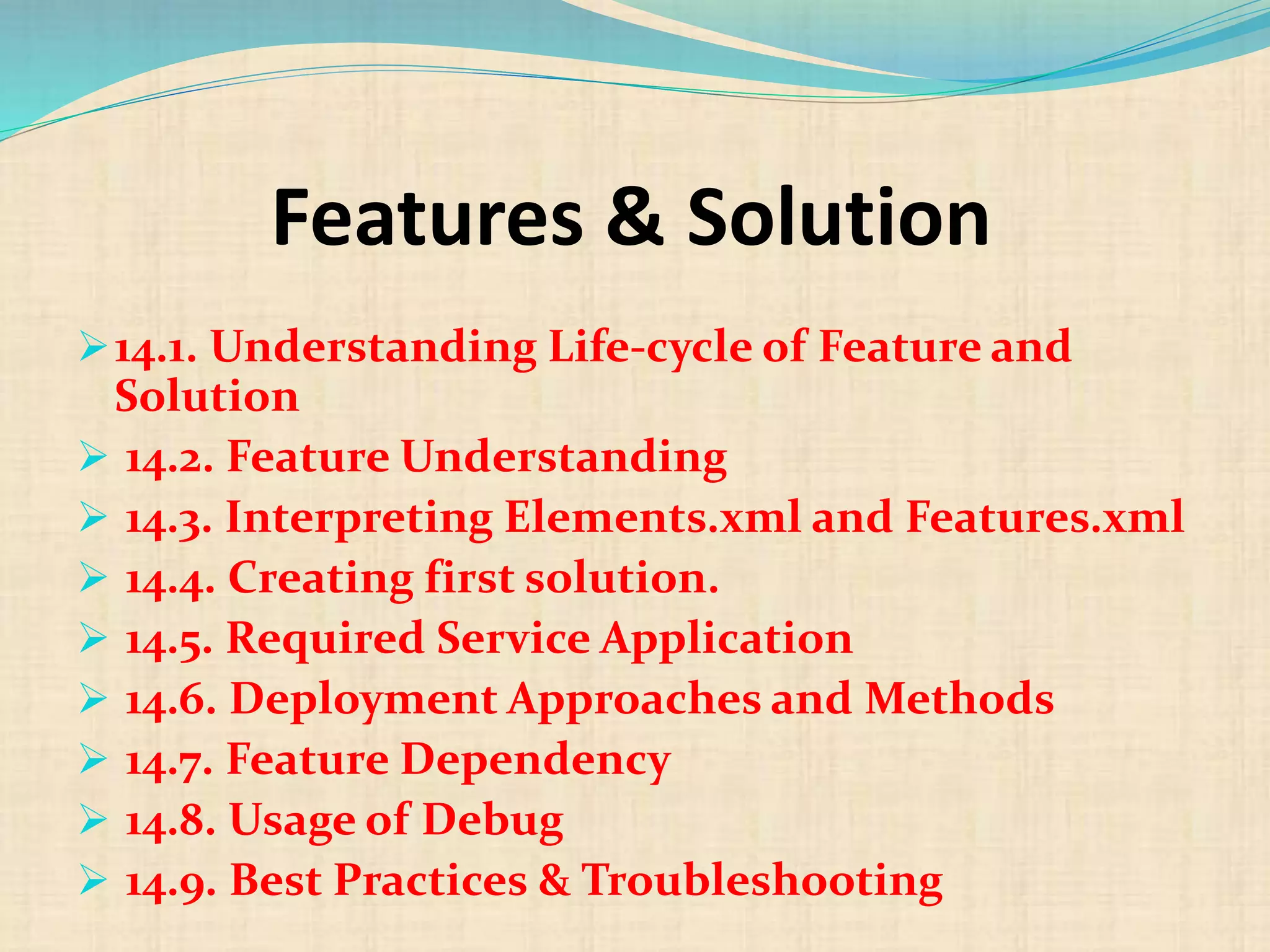 Features & Solution

➢ 14.1. Understanding Life-cycle of Feature and Solution
➢ 14.2. Feature Understanding
➢ 14.3. Interpreting Elements.xml and Features.xml
➢ 14.4. Creating first solution.
➢ 14.5. Required Service Application
➢ 14.6. Deployment Approaches and Methods
➢ 14.7. Feature Dependency
➢ 14.8. Usage of Debug
➢ 14.9. Best Practices & Troubleshooting